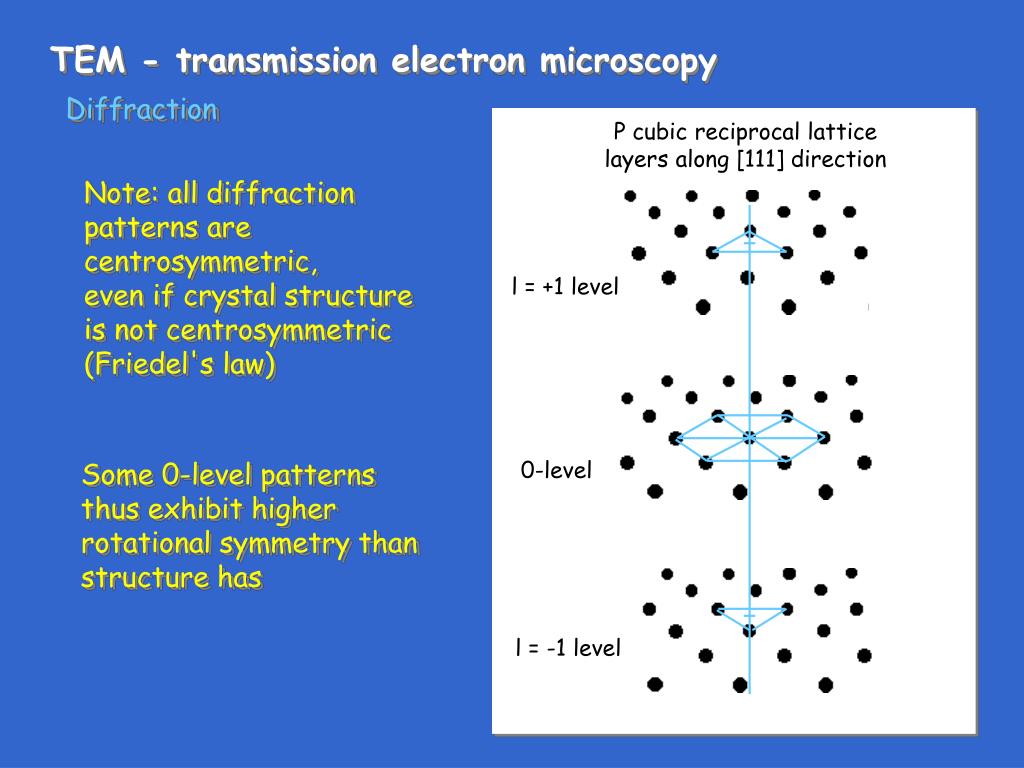 TEM - transmission electron microscopy

Diffraction

Note: all diffraction patterns are centrosymmetric, even if crystal structure is not centrosymmetric (Friedel's law)

Some 0-level patterns thus exhibit higher rotational symmetry than structure has

P cubic reciprocal lattice layers along [111] direction

l = +1 level

0-level

l = -1 level